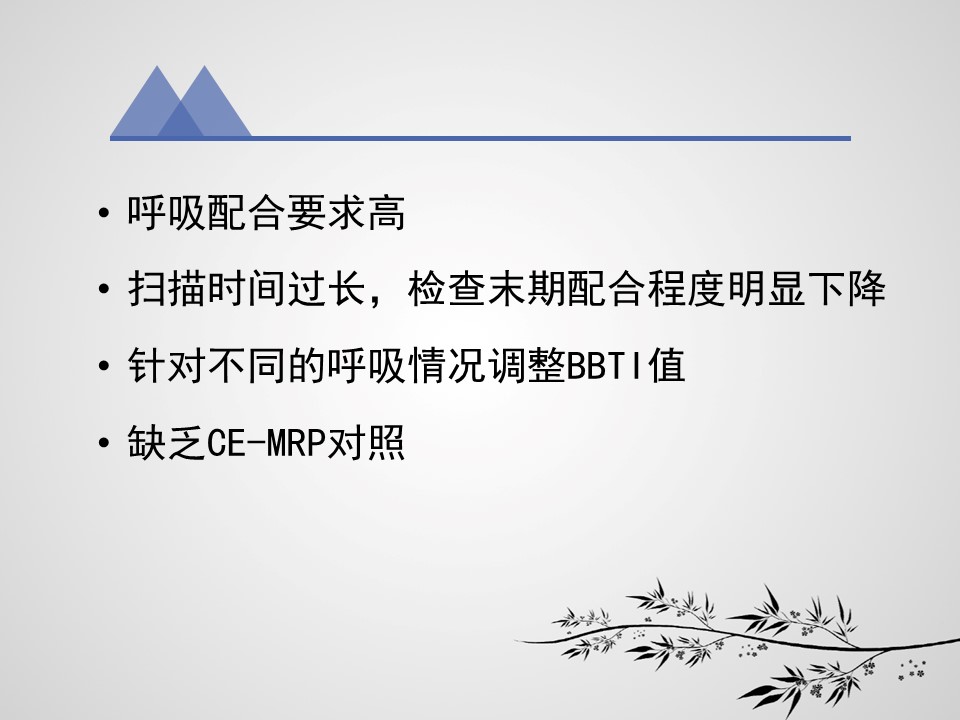 • 呼吸配合要求高

• 扫描时间过长，检查末期配合程度明显下降

• 针对不同的呼吸情况调整BBTI值

• 缺乏CE-MRP对照